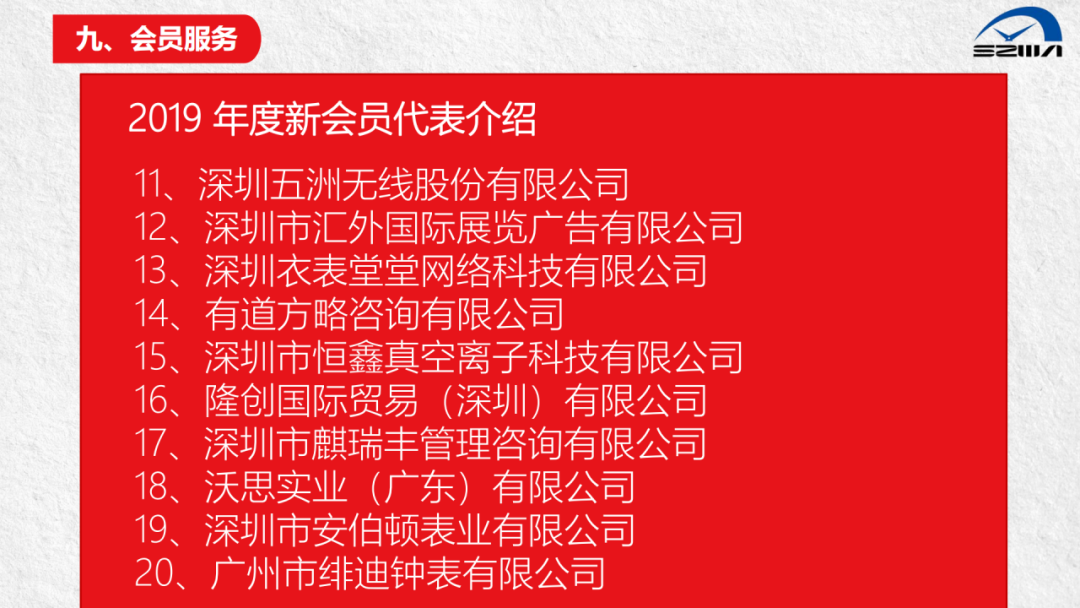 九、会员服务

SZWA

2019 年度新会员代表介绍

11、深圳五洲无线股份有限公司
12、深圳市汇外国际展览广告有限公司
13、深圳衣表堂堂网络科技有限公司
14、有道方略咨询有限公司
15、深圳市恒鑫真空离子科技有限公司
16、隆创国际贸易（深圳）有限公司
17、深圳市麒瑞丰管理咨询有限公司
18、沃思实业（广东）有限公司
19、深圳市安伯顿表业有限公司
20、广州市绯迪钟表有限公司